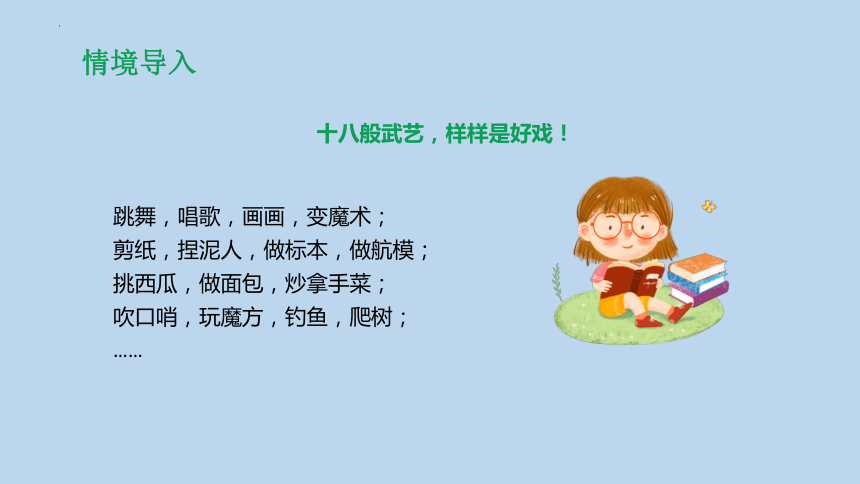 情境导入

十八般武艺，样样是好戏！

跳舞，唱歌，画画，变魔术；
剪纸，捏泥人，做标本，做航模；
挑西瓜，做面包，炒拿手菜；
吹口哨，玩魔方，钓鱼，爬树；
……